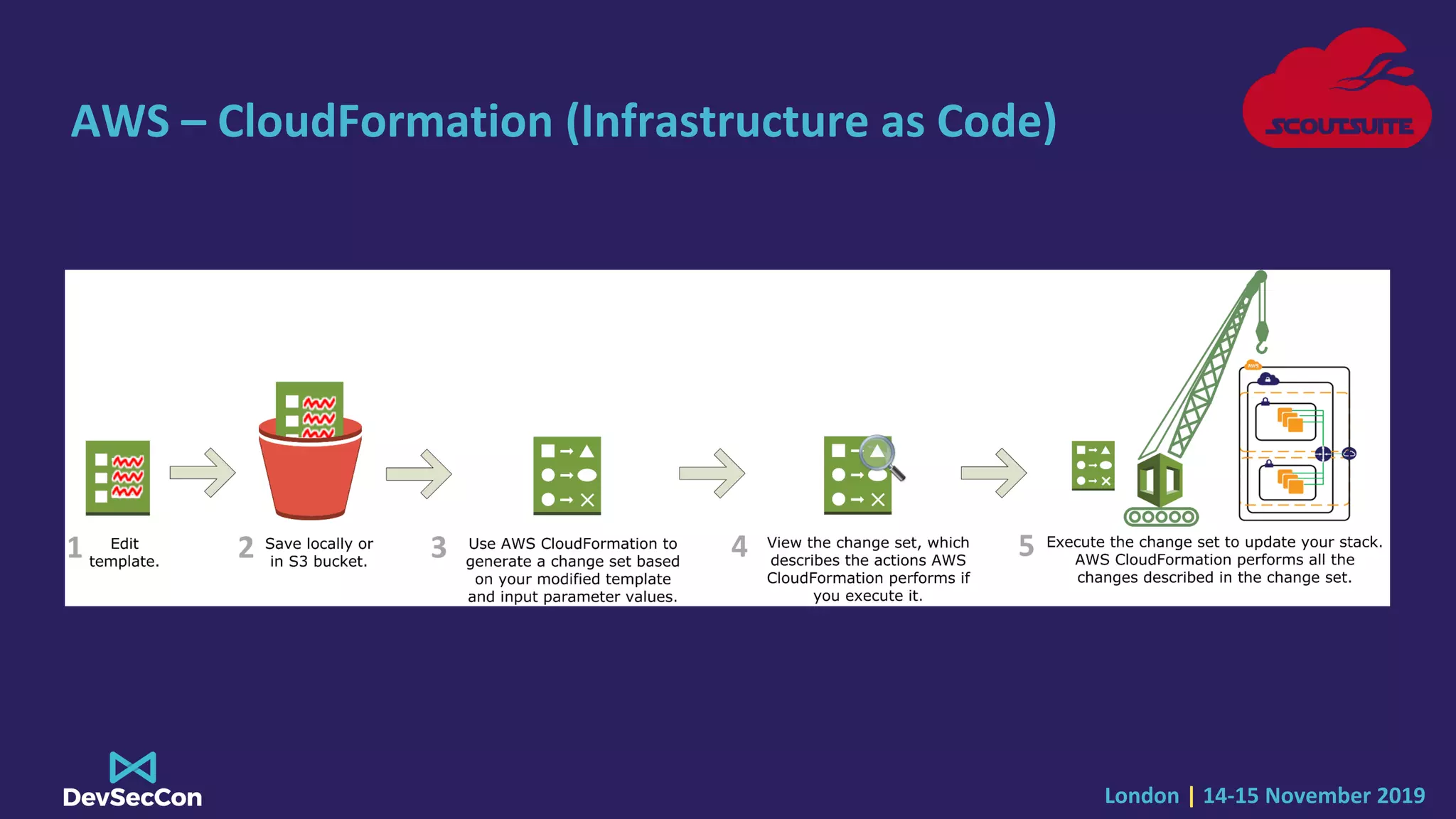 AWS – CloudFormation (Infrastructure as Code)

SCOUTSUITE

1 Edit template.

2 Save locally or in S3 bucket.

3 Use AWS CloudFormation to generate a change set based on your modified template and input parameter values.

4 View the change set, which describes the actions AWS CloudFormation performs if you execute it.

5 Execute the change set to update your stack. AWS CloudFormation performs all the changes described in the change set.

DevSecCon

London | 14-15 November 2019